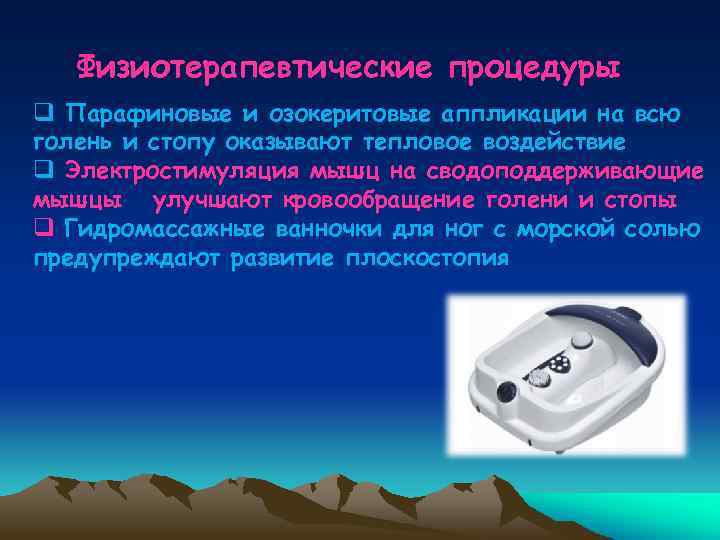 Физиотерапевтические процедуры

❑ Парафиновые и озокеритовые аппликации на всю голень и стопу оказывают тепловое воздействие
❑ Электростимуляция мышц на сводоподдерживающие мышцы улучшают кровообращение голени и стопы
❑ Гидромассажные ванночки для ног с морской солью предупреждают развитие плоскостопия